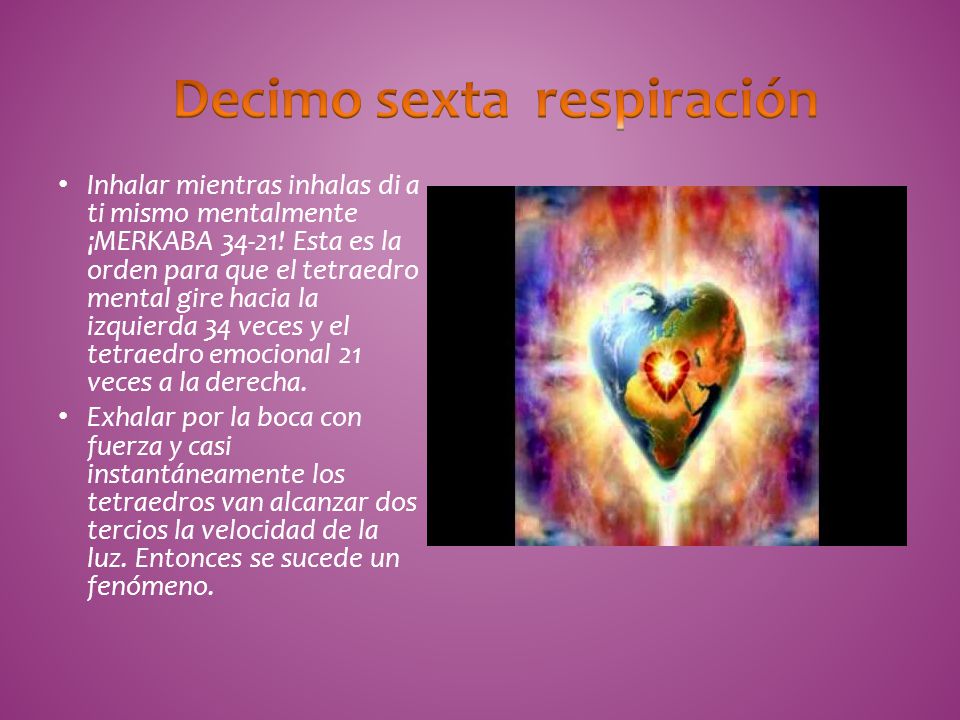 Decimo sexta respiración

• Inhalar mientras inhalas di a ti mismo mentalmente ¡MERKABA 34-21! Esta es la orden para que el tetraedro mental gire hacia la izquierda 34 veces y el tetraedro emocional 21 veces a la derecha.

• Exhalar por la boca con fuerza y casi instantáneamente los tetraedros van alcanzar dos tercios la velocidad de la luz. Entonces se sucede un fenómeno.